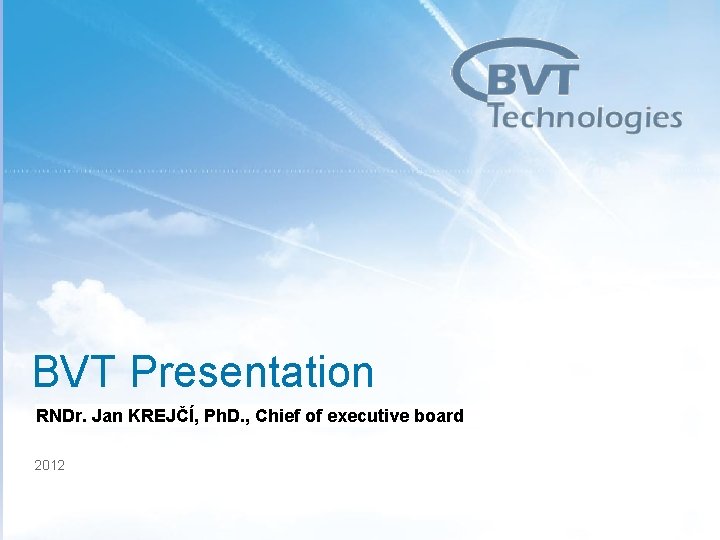 BVT Technologies

BVT Presentation

RNDr. Jan KREJČÍ, PhD., Chief of executive board

2012